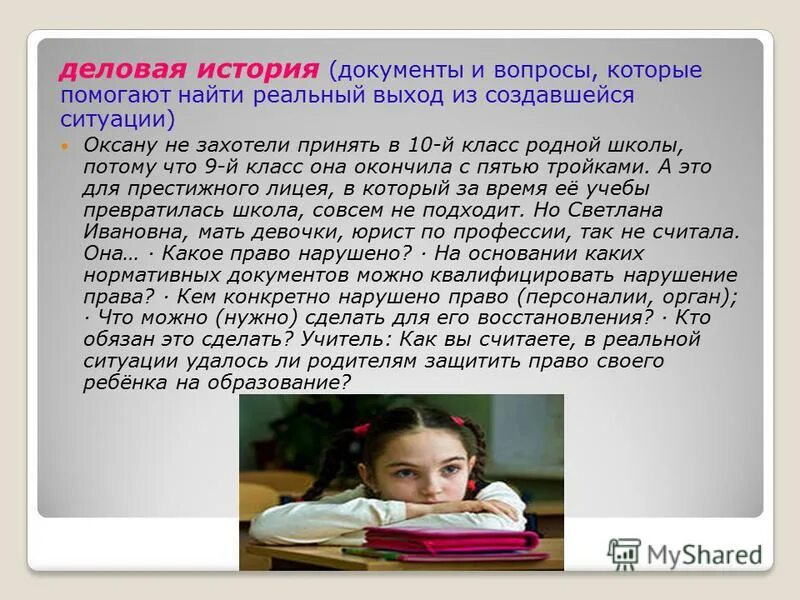 деловая история (документы и вопросы, которые помогают найти реальный выход из создавшейся ситуации)

Оксану не захотели принять в 10-й класс родной школы, потому что 9-й класс она окончила с пятью тройками. А это для престижного лицея, в который за время её учебы превратилась школа, совсем не подходит. Но Светлана Ивановна, мать девочки, юрист по профессии, так не считала. Она… · Какое право нарушено? · На основании каких нормативных документов можно квалифицировать нарушение права? · Кем конкретно нарушено право (персоналии, орган); · Что можно (нужно) сделать для его восстановления? · Кто обязан это сделать? Учитель: Как вы считаете, в реальной ситуации удалось ли родителям защитить право своего ребёнка на образование?

MyShared